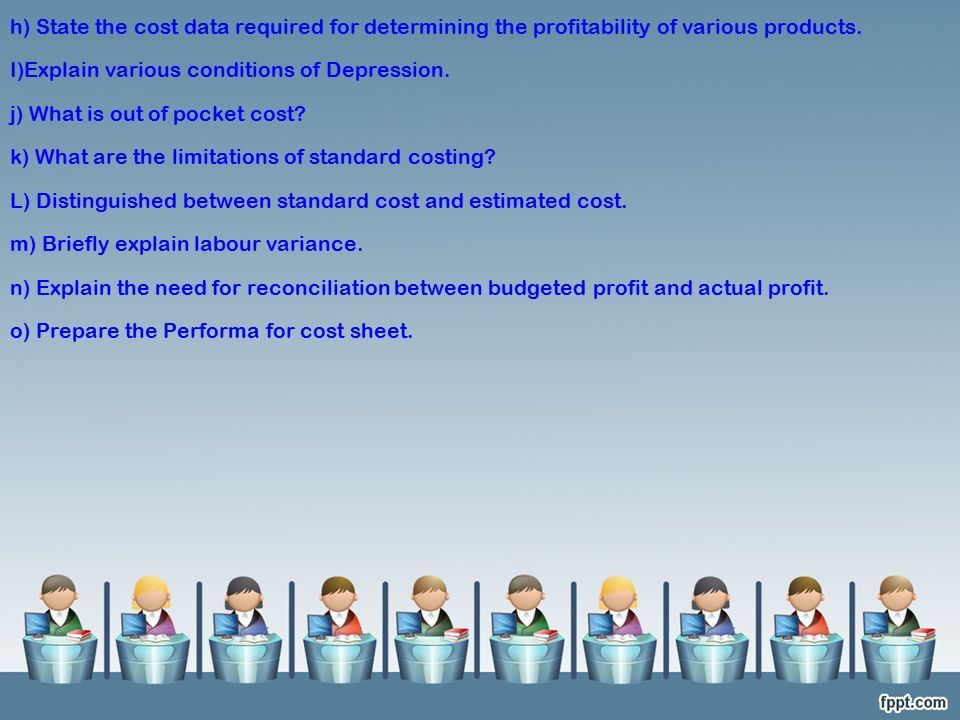 h) State the cost data required for determining the profitability of various products.

I)Explain various conditions of Depression.

j) What is out of pocket cost?

k) What are the limitations of standard costing?

L) Distinguished between standard cost and estimated cost.

m) Briefly explain labour variance.

n) Explain the need for reconciliation between budgeted profit and actual profit.

o) Prepare the Performa for cost sheet.

fppt.com